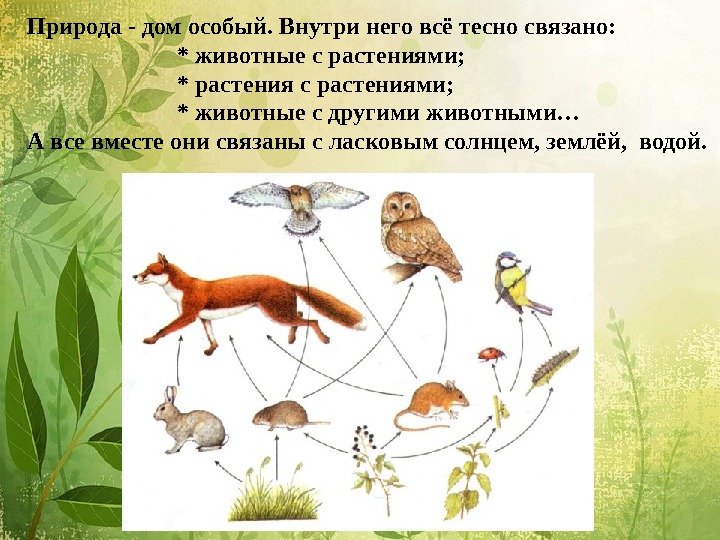 Природа - дом особый. Внутри него всё тесно связано:
* животные с растениями;
* растения с растениями;
* животные с другими животными…
А все вместе они связаны с ласковым солнцем, землёй, водой.